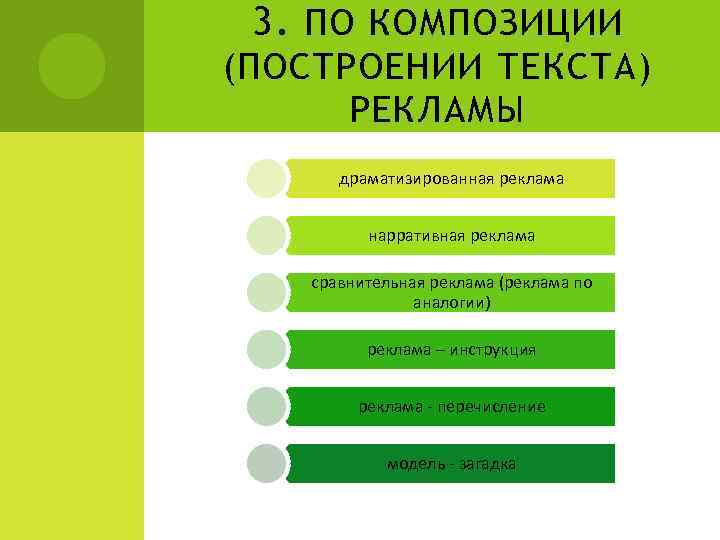 3. ПО КОМПОЗИЦИИ (ПОСТРОЕНИИ ТЕКСТА) РЕКЛАМЫ

драматизированная реклама

нарративная реклама

сравнительная реклама (реклама по аналогии)

реклама – инструкция

реклама - перечисление

модель - загадка